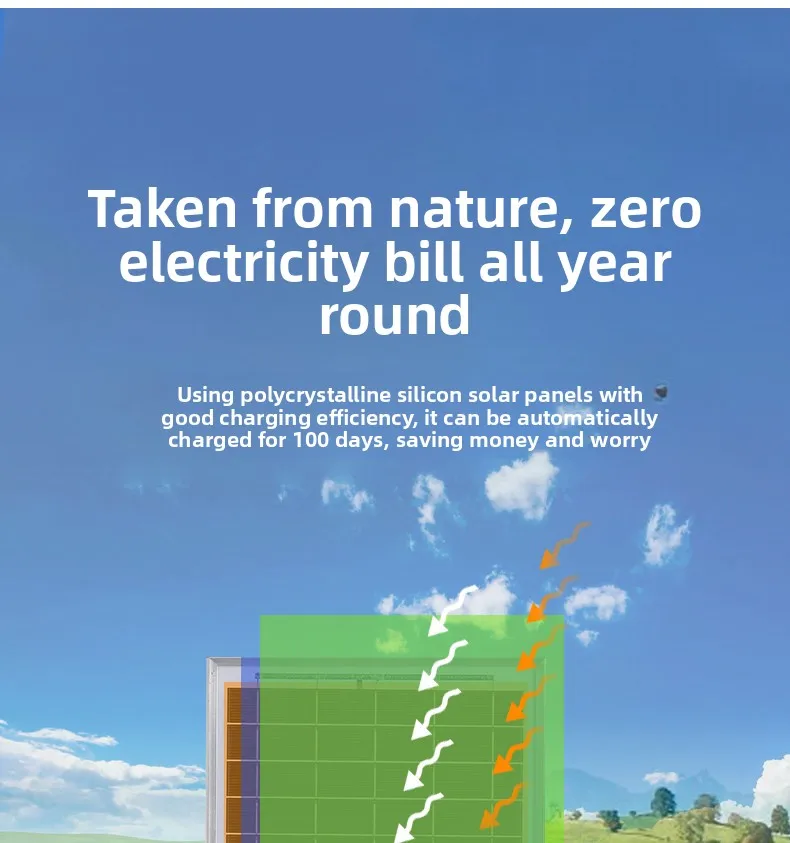 Taken from nature, zero electricity bill all year round

Using polycrystalline silicon solar panels with good charging efficiency, it can be automatically charged for 100 days, saving money and worry